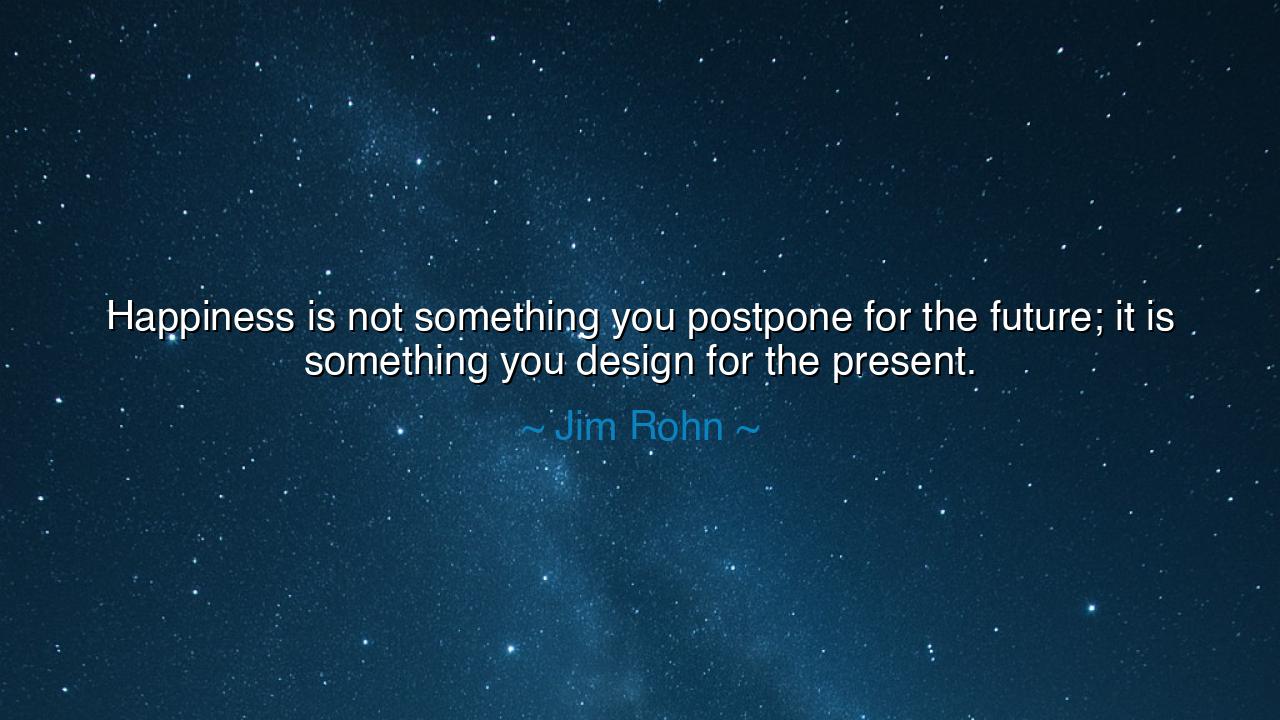 Happiness is not something you postpone for the future; it is something you design for the present.

~ Jim Rohn ~